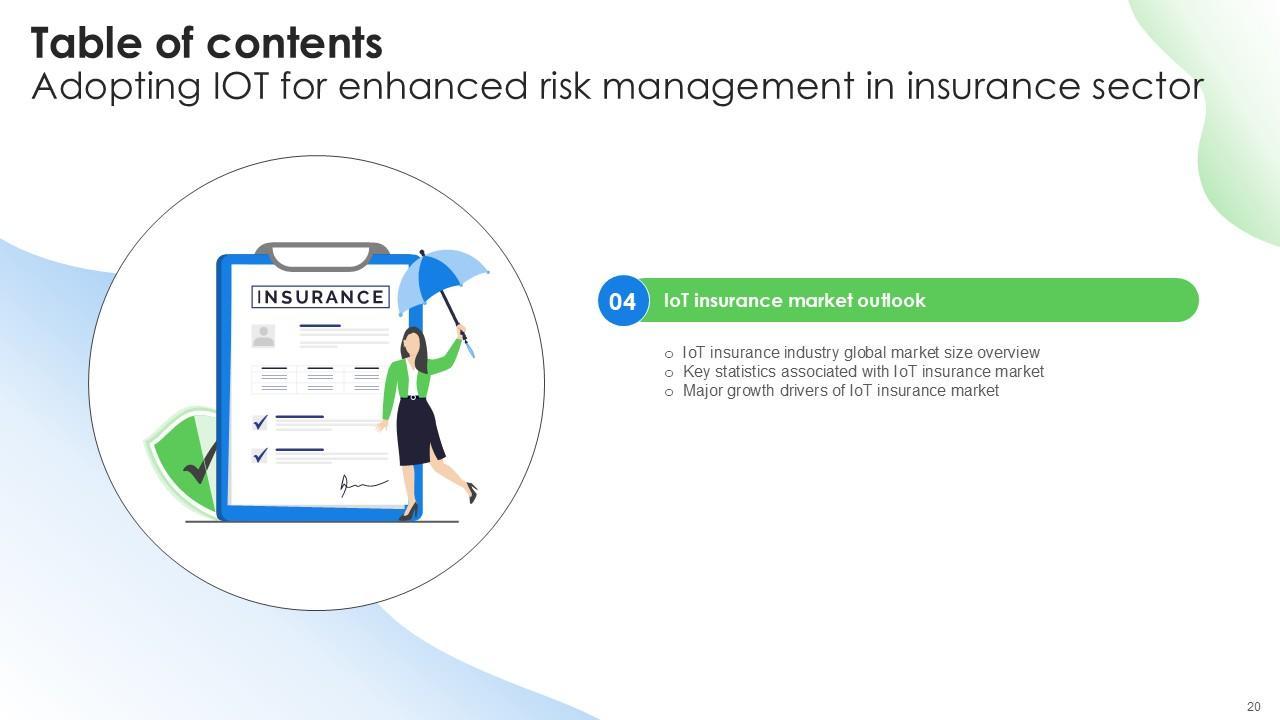 Table of contents
Adopting IOT for enhanced risk management in insurance sector

INSURANCE

04 IoT insurance market outlook

o IoT insurance industry global market size overview
o Key statistics associated with IoT insurance market
o Major growth drivers of IoT insurance market

20